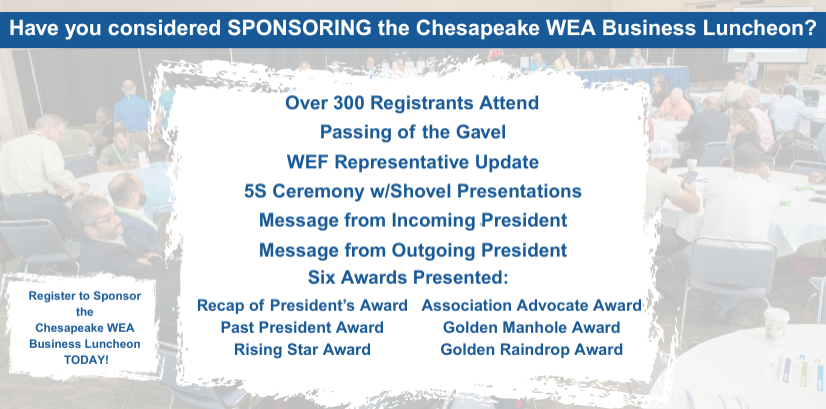 Have you considered SPONSORING the Chesapeake WEA Business Luncheon?

Over 300 Registrants Attend

Passing of the Gavel

WEF Representative Update

5S Ceremony w/Shovel Presentations

Message from Incoming President

Message from Outgoing President

Six Awards Presented:

Recap of President's Award
Past President Award
Rising Star Award

Association Advocate Award
Golden Manhole Award
Golden Raindrop Award

Register to Sponsor the Chesapeake WEA Business Luncheon TODAY!